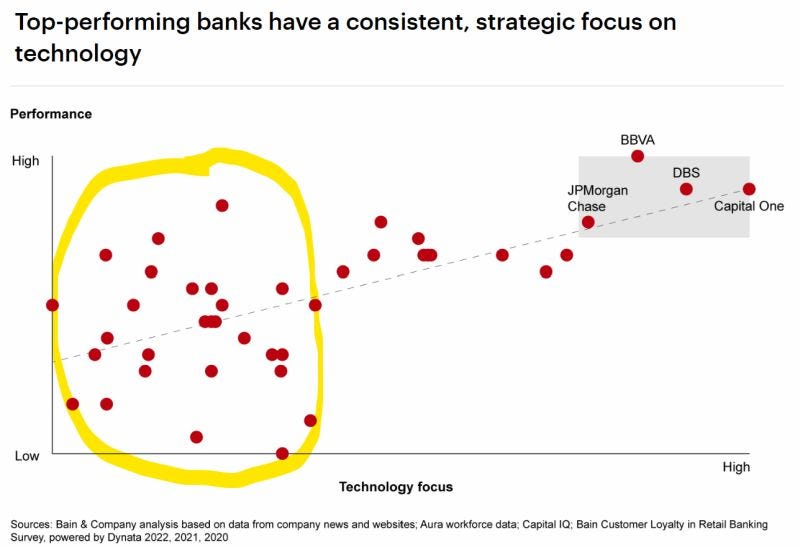 Top-performing banks have a consistent, strategic focus on technology

Performance

High

Low

BBVA

DBS

JPMorgan Chase

Capital One

High

Technology focus

Sources: Bain & Company analysis based on data from company news and websites; Aura workforce data; Capital IQ; Bain Customer Loyalty in Retail Banking Survey, powered by Dynata 2022, 2021, 2020